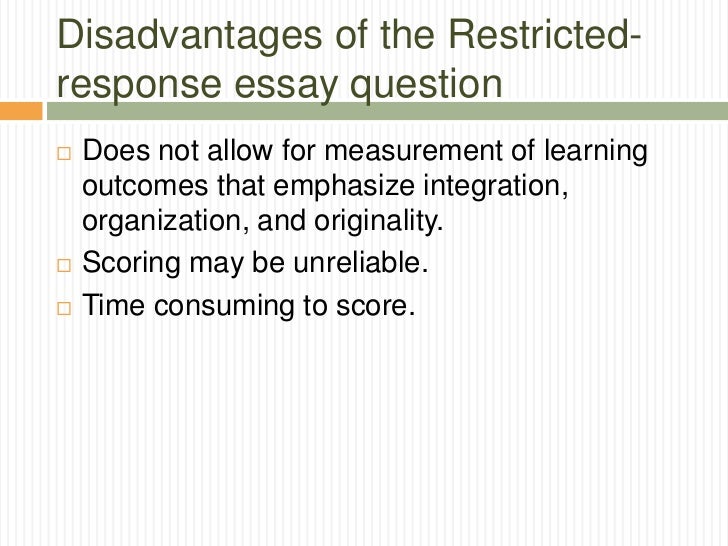 Disadvantages of the Restricted-response essay question

□ Does not allow for measurement of learning outcomes that emphasize integration, organization, and originality.
□ Scoring may be unreliable.
□ Time consuming to score.